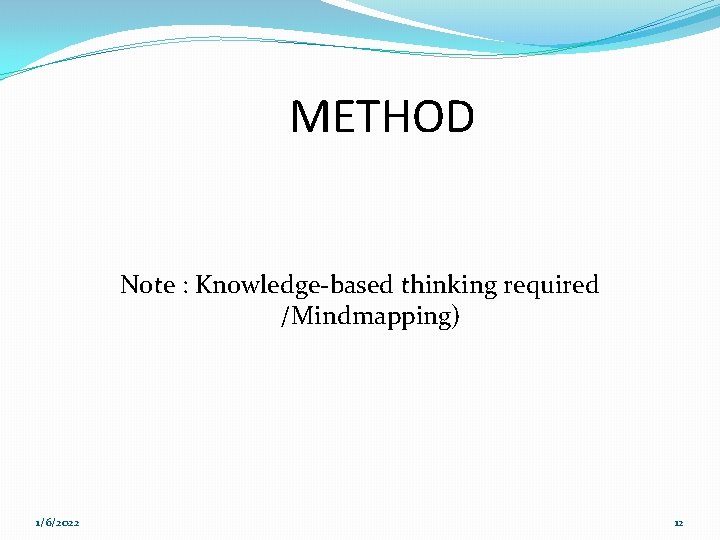 METHOD

Note : Knowledge-based thinking required /Mindmapping)

1/6/2022

12